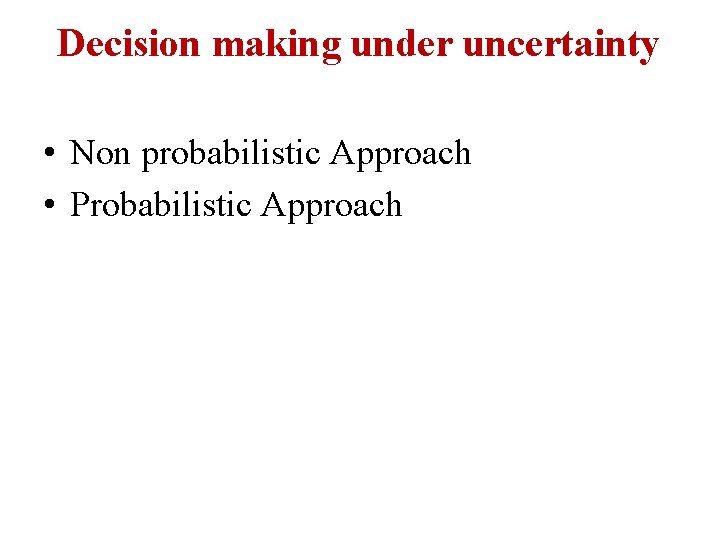 Decision making under uncertainty

• Non probabilistic Approach
• Probabilistic Approach